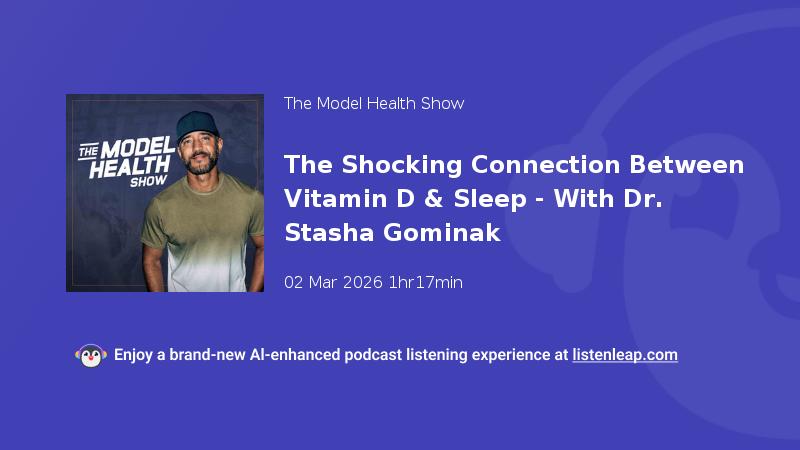 THE MODEL HEALTH SHOW

The Model Health Show

The Shocking Connection Between Vitamin D & Sleep - With Dr. Stasha Gominak

02 Mar 2026 1hr17min

Enjoy a brand-new AI-enhanced podcast listening experience at listenleap.com